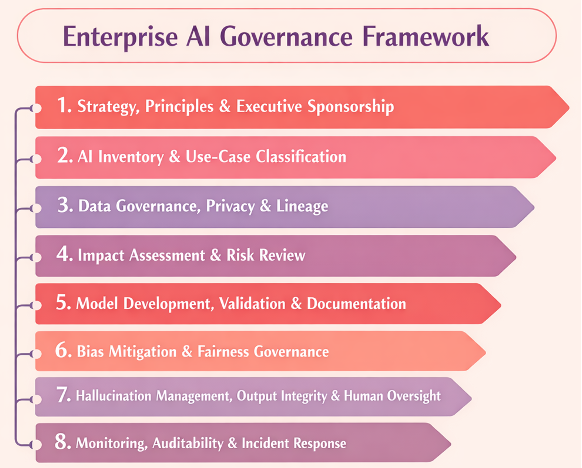 Enterprise AI Governance Framework

1. Strategy, Principles & Executive Sponsorship

2. AI Inventory & Use-Case Classification

3. Data Governance, Privacy & Lineage

4. Impact Assessment & Risk Review

5. Model Development, Validation & Documentation

6. Bias Mitigation & Fairness Governance

7. Hallucination Management, Output Integrity & Human Oversight

8. Monitoring, Auditability & Incident Response